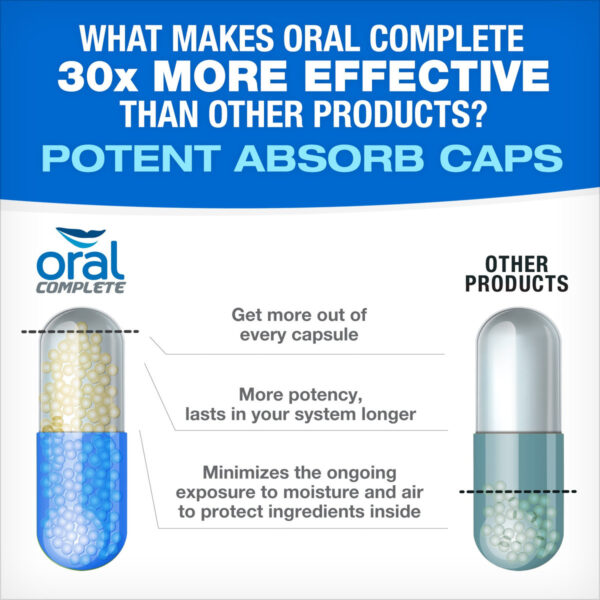 WHAT MAKES ORAL COMPLETE
30x MORE EFFECTIVE
THAN OTHER PRODUCTS?
POTENT ABSORB CAPS

oral
COMPLETE

OTHER PRODUCTS

Get more out of every capsule

More potency, lasts in your system longer

Minimizes the ongoing exposure to moisture and air to protect ingredients inside